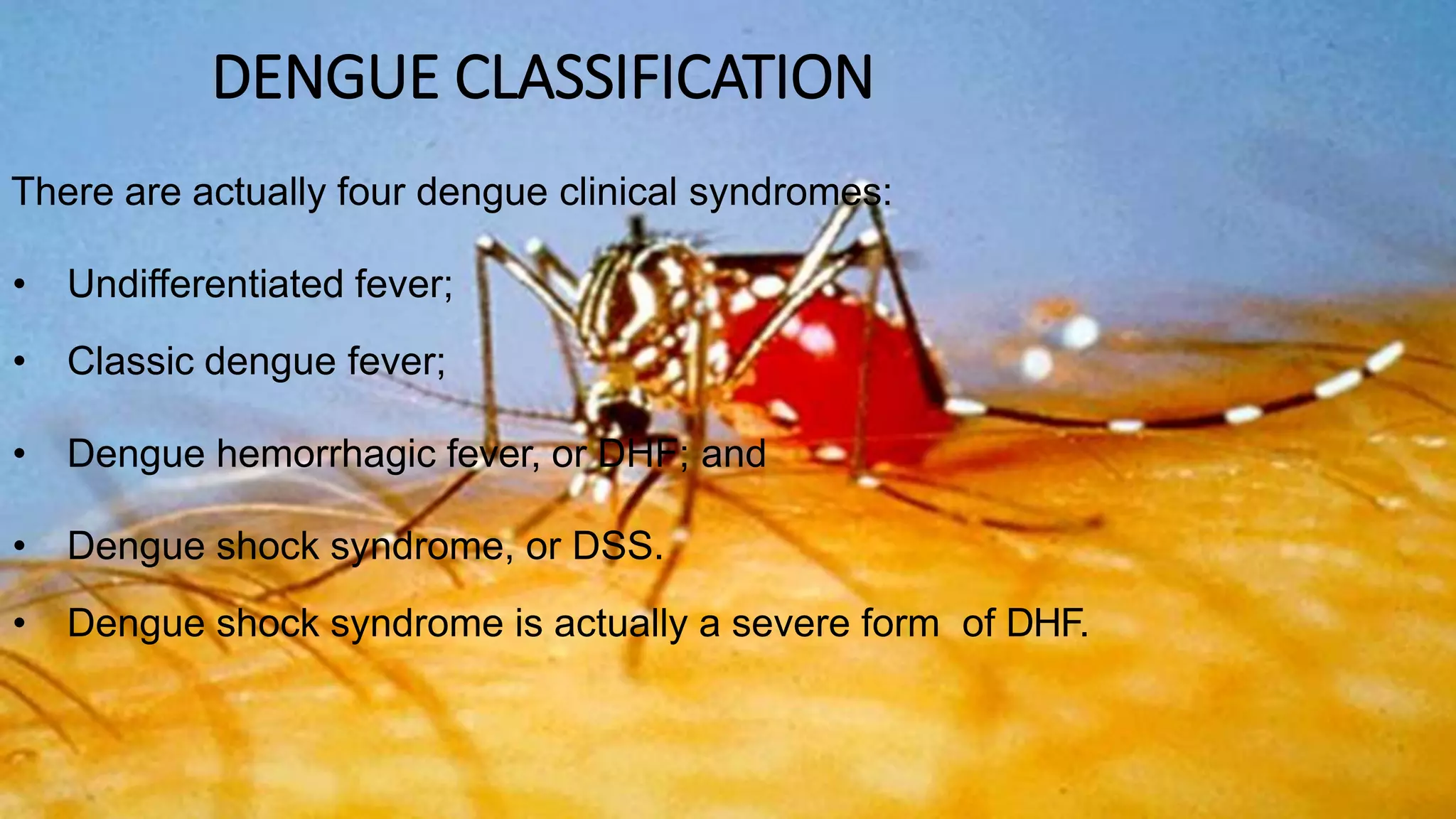 DENGUE CLASSIFICATION

There are actually four dengue clinical syndromes:

• Undifferentiated fever;

• Classic dengue fever;

• Dengue hemorrhagic fever, or DHF; and

• Dengue shock syndrome, or DSS.

• Dengue shock syndrome is actually a severe form of DHF.